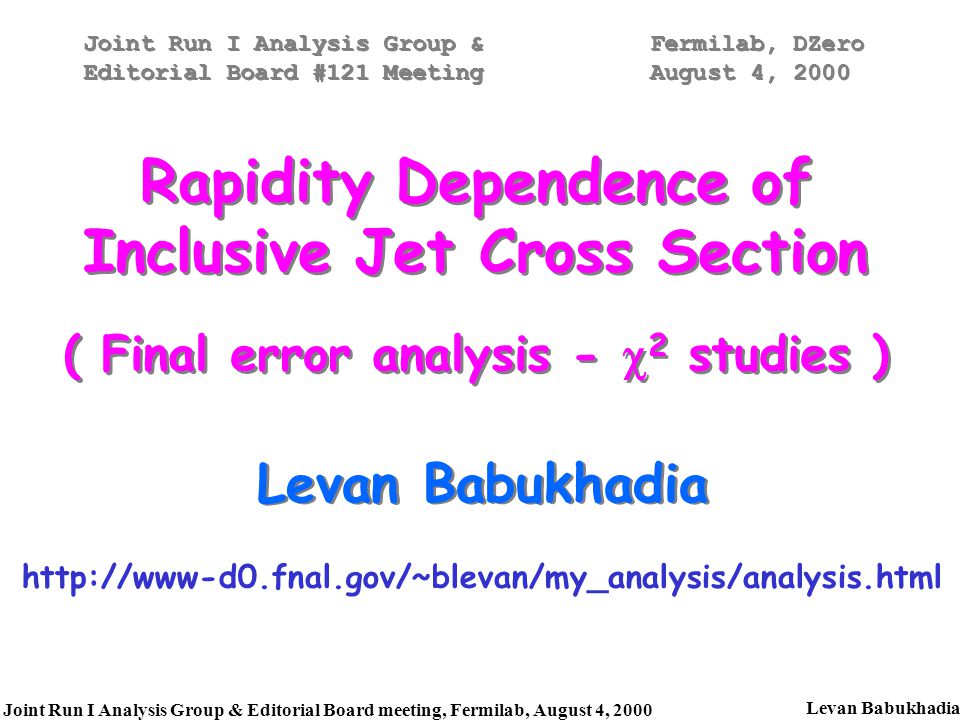 Joint Run I Analysis Group &
Editorial Board #121 Meeting

Fermilab, DZero
August 4, 2000

Rapidity Dependence of Inclusive Jet Cross Section

( Final error analysis - $\chi^2$ studies )

Levan Babukhadia

http://www-d0.fnal.gov/~blevan/my_analysis/analysis.html

Joint Run I Analysis Group & Editorial Board meeting, Fermilab, August 4, 2000

Levan Babukhadia